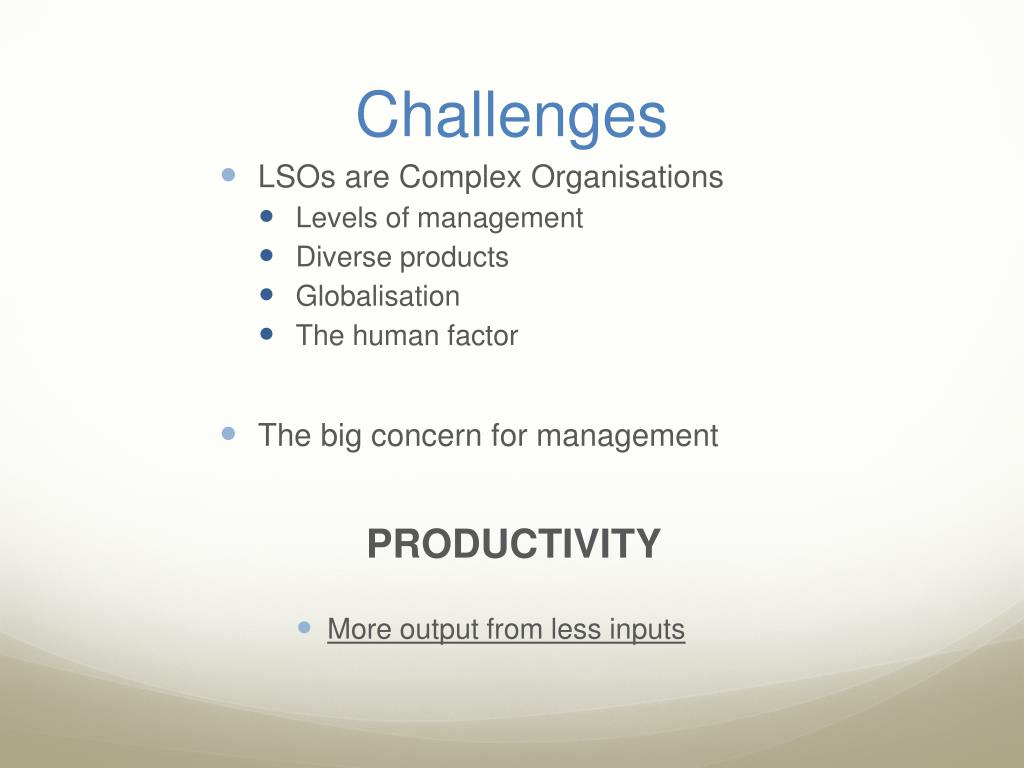 Challenges

- LSOs are Complex Organisations
  - Levels of management
  - Diverse products
  - Globalisation
  - The human factor

- The big concern for management

PRODUCTIVITY

- More output from less inputs